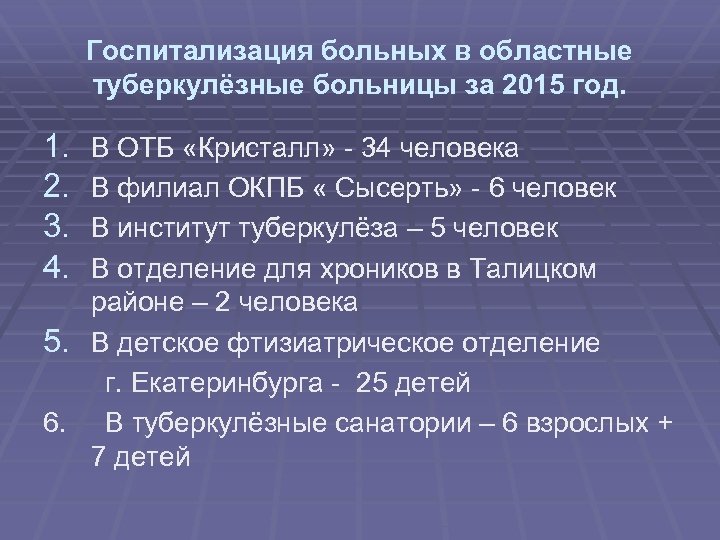 Госпитализация больных в областные туберкулёзные больницы за 2015 год.

1. В ОТБ «Кристалл» - 34 человека
2. В филиал ОКПБ « Сысерть» - 6 человек
3. В институт туберкулёза – 5 человек
4. В отделение для хроников в Талицком районе – 2 человека
5. В детское фтизиатрическое отделение г. Екатеринбурга - 25 детей
6. В туберкулёзные санатории – 6 взрослых + 7 детей